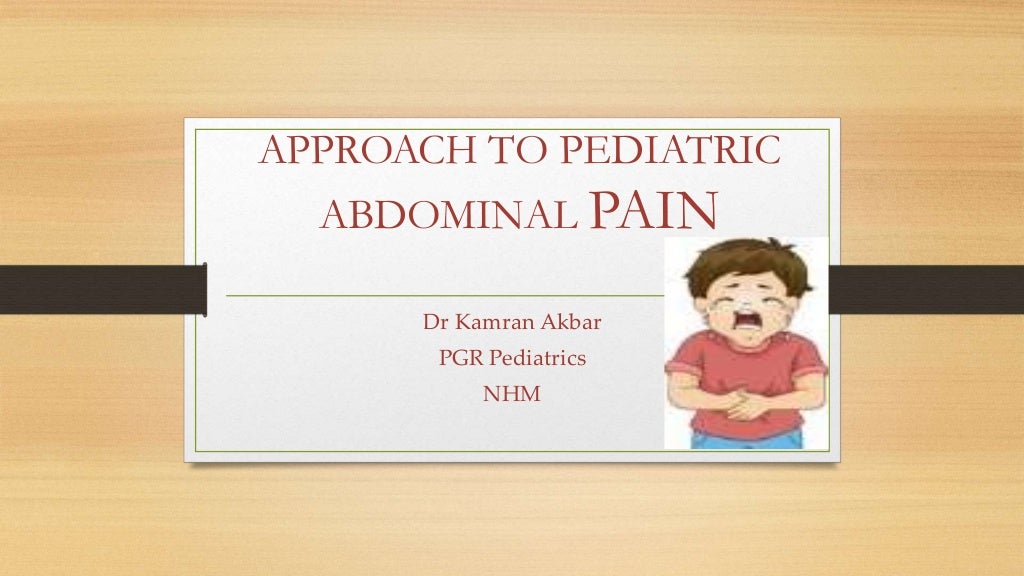 APPROACH TO PEDIATRIC ABDOMINAL PAIN

Dr Kamran Akbar
PGR Pediatrics
NHM